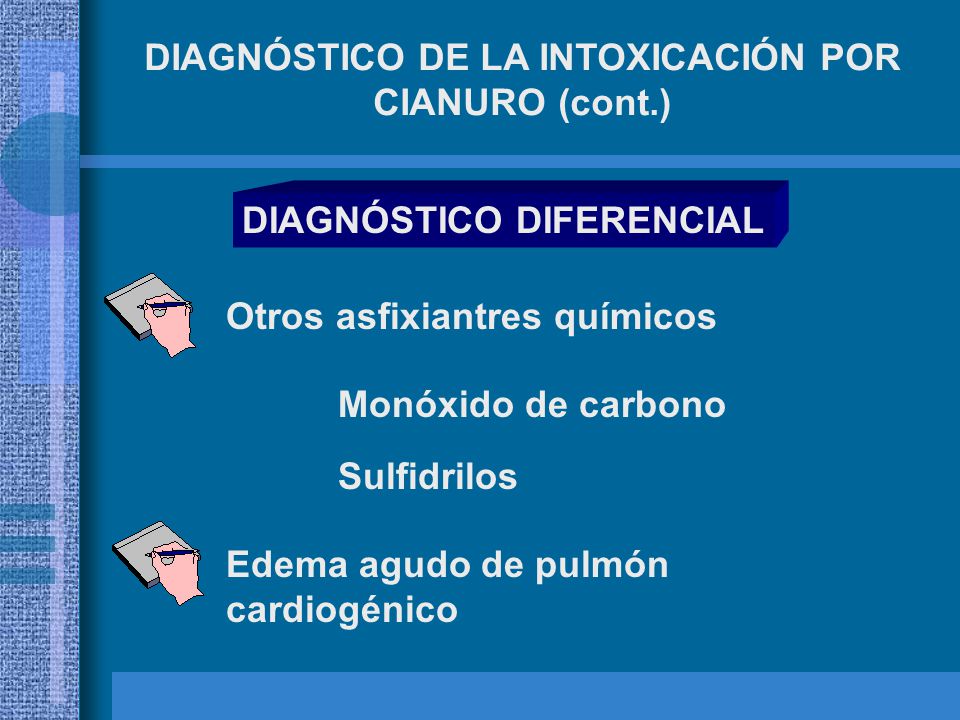 DIAGNÓSTICO DE LA INTOXICACIÓN POR CIANURO (cont.)

DIAGNÓSTICO DIFERENCIAL

Otros asfixiantres químicos

Monóxido de carbono

Sulfidrilos

Edema agudo de pulmón cardiogénico